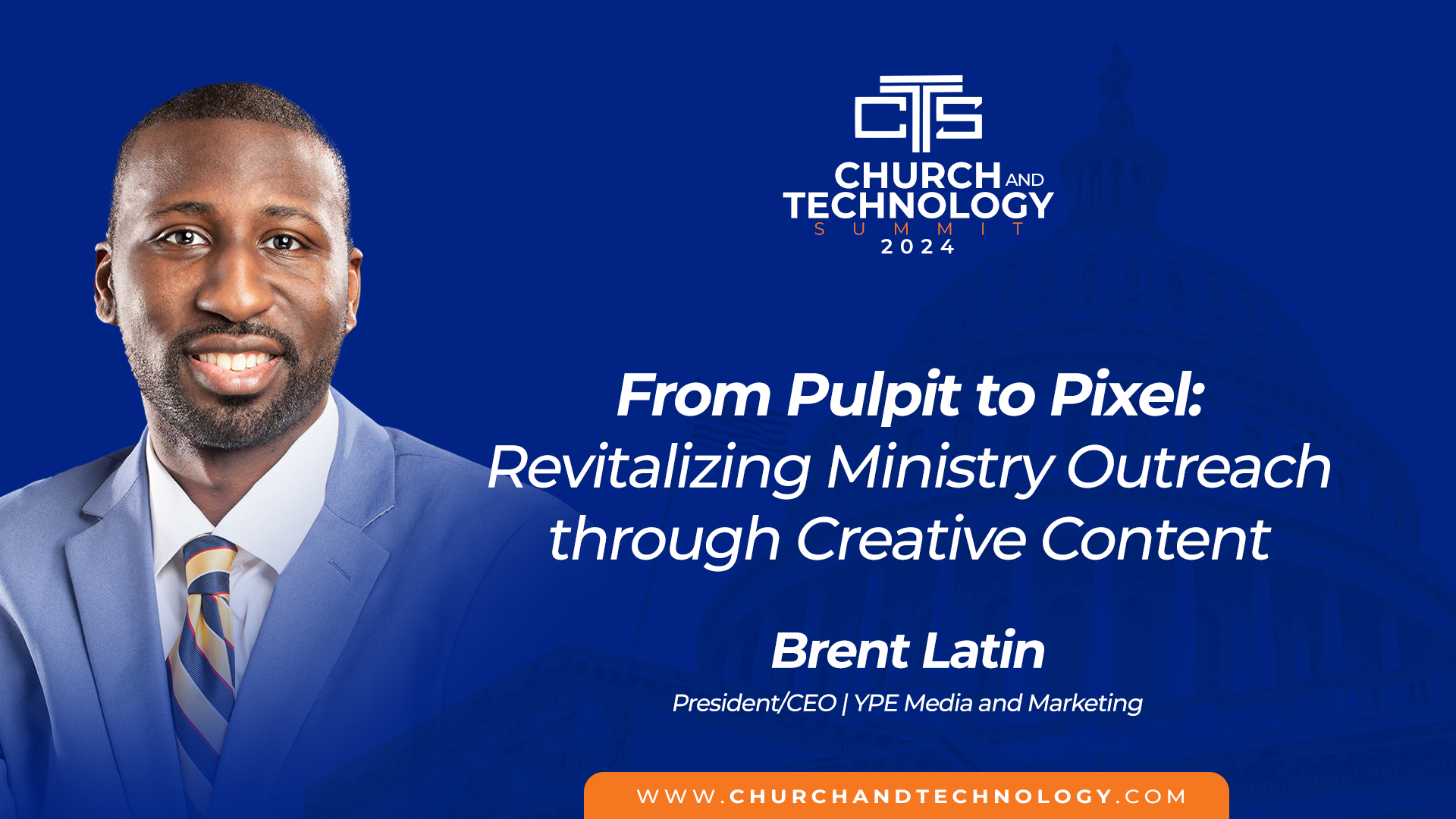 CTS
CHURCH AND TECHNOLOGY
SUMMIT
2024

From Pulpit to Pixel:
Revitalizing Ministry Outreach through Creative Content

Brent Latin
President/CEO | YPE Media and Marketing

WWW.CHURCHANDTECHNOLOGY.COM